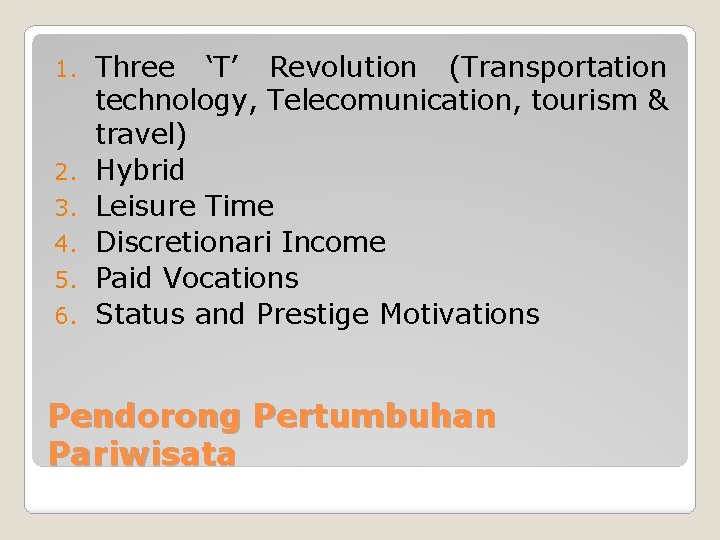 1. Three ‘T’ Revolution (Transportation technology, Telecomunication, tourism & travel)
2. Hybrid
3. Leisure Time
4. Discretionari Income
5. Paid Vocations
6. Status and Prestige Motivations

Pendorong Pertumbuhan Pariwisata